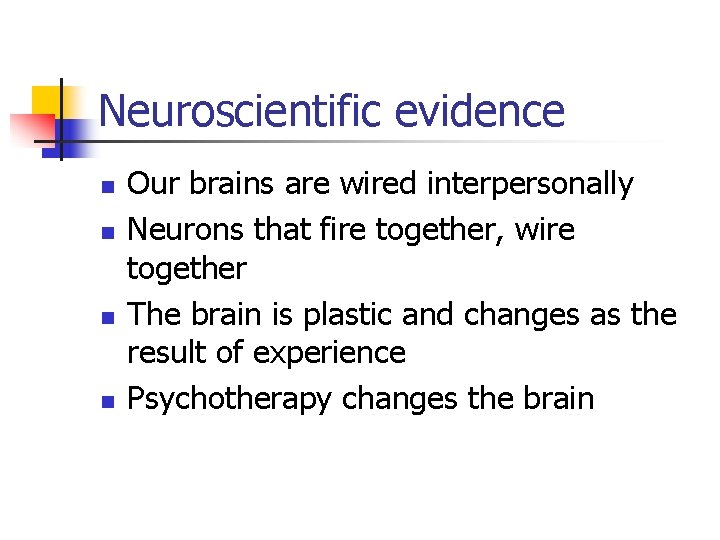 Neuroscientific evidence

- Our brains are wired interpersonally
- Neurons that fire together, wire together
- The brain is plastic and changes as the result of experience
- Psychotherapy changes the brain